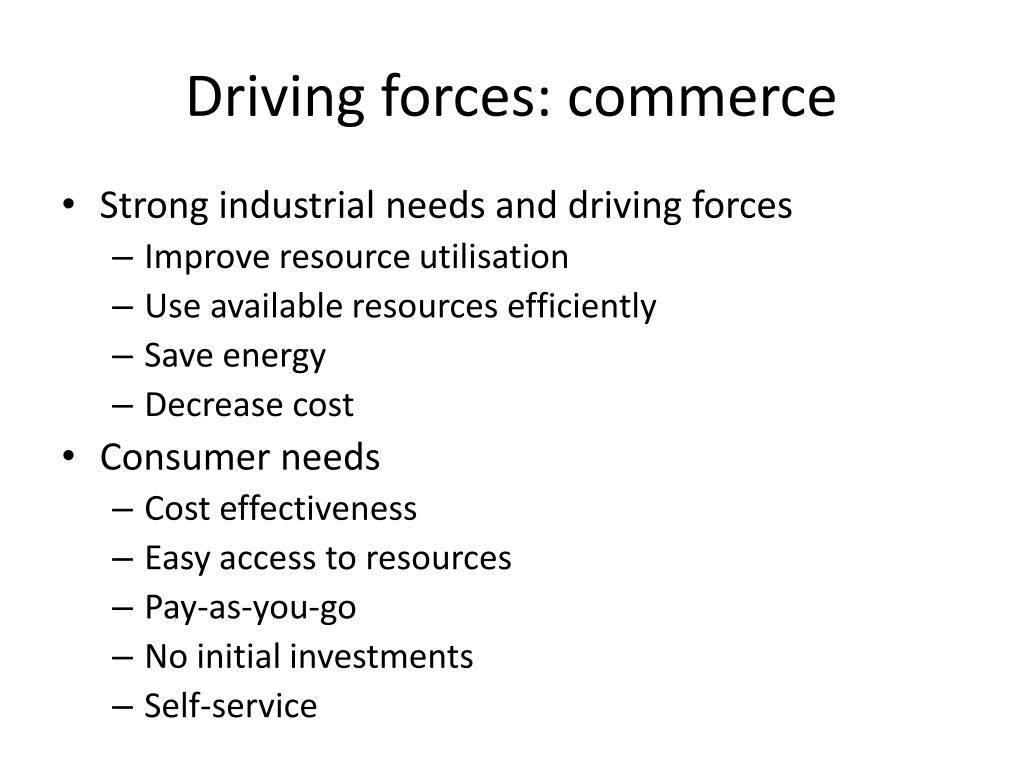 Driving forces: commerce

• Strong industrial needs and driving forces
– Improve resource utilisation
– Use available resources efficiently
– Save energy
– Decrease cost
• Consumer needs
– Cost effectiveness
– Easy access to resources
– Pay-as-you-go
– No initial investments
– Self-service